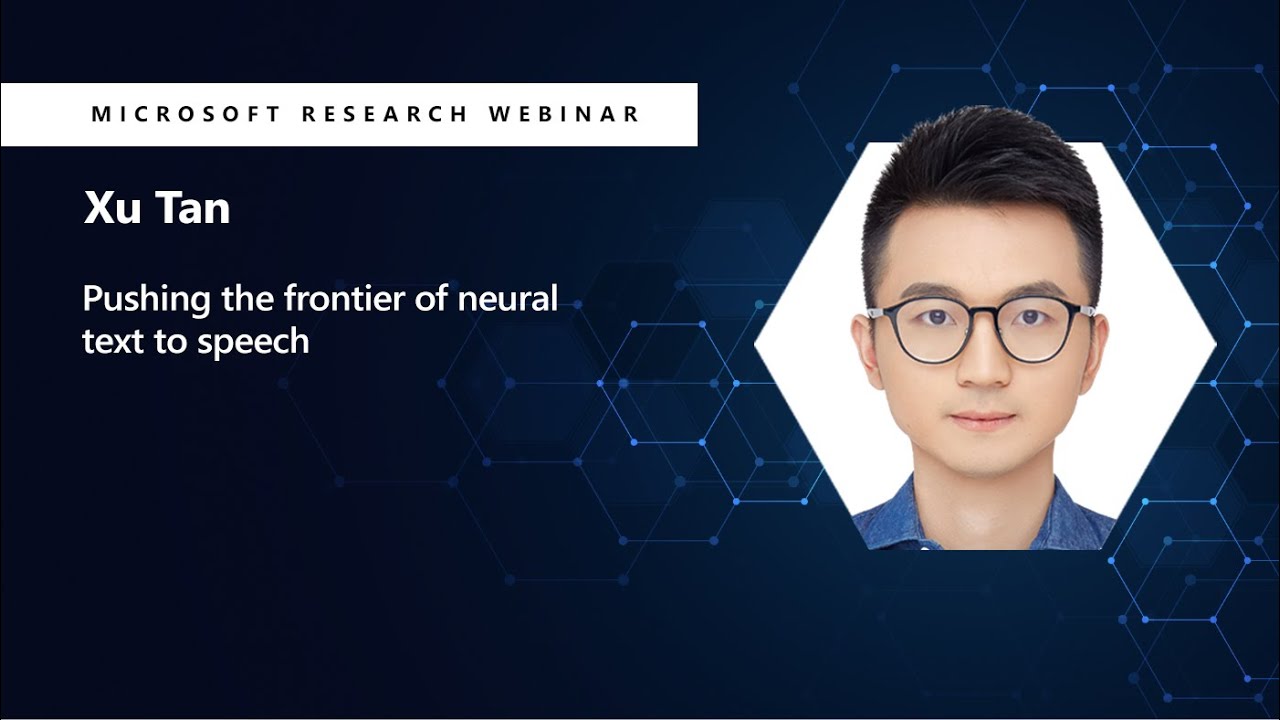 MICROSOFT RESEARCH WEBINAR

Xu Tan

Pushing the frontier of neural text to speech